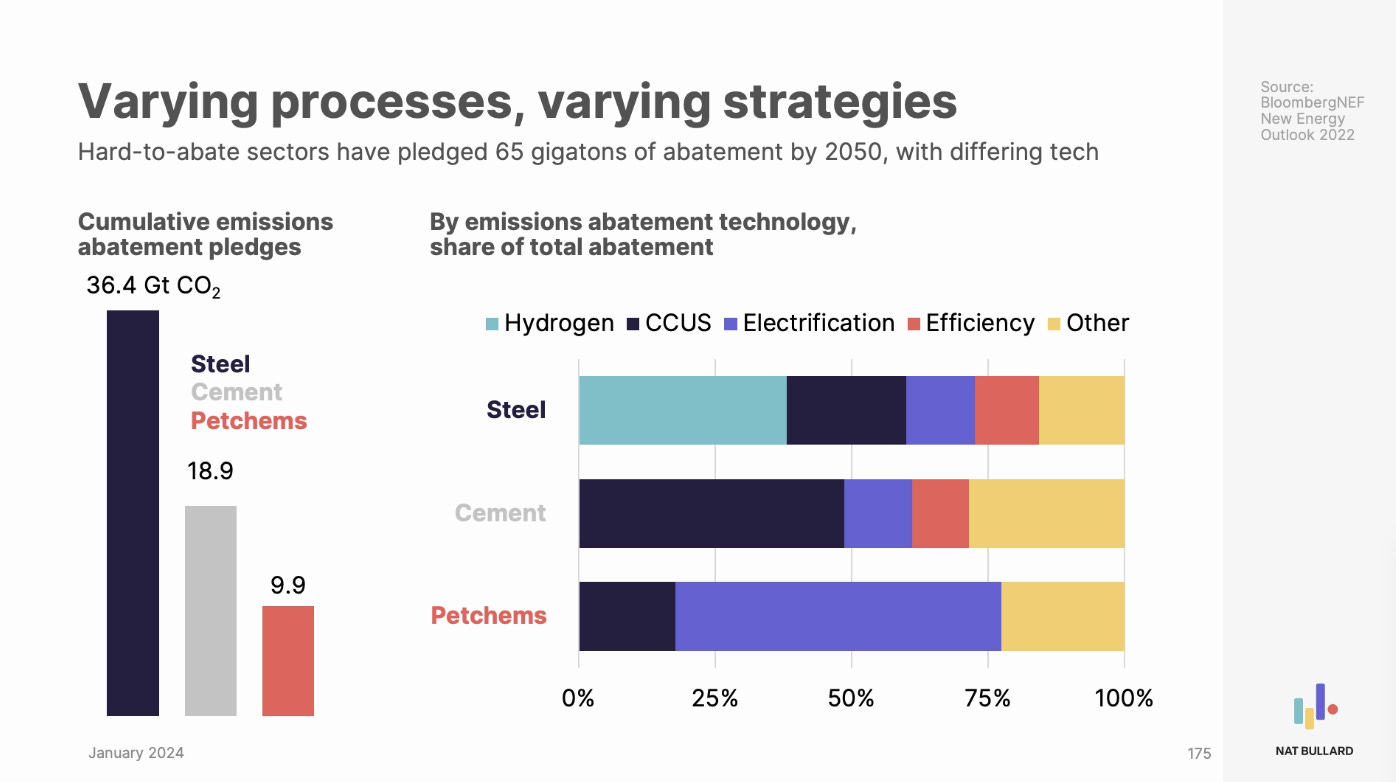 Varying processes, varying strategies

Hard-to-abate sectors have pledged 65 gigatons of abatement by 2050, with differing tech

Source: BloombergNEF New Energy Outlook 2022

Cumulative emissions abatement pledges

36.4 Gt $CO_2$

Steel
Cement
Petchems

18.9

9.9

By emissions abatement technology, share of total abatement

Hydrogen CCUS Electrification Efficiency Other

Steel

Cement

Petchems

0% 25% 50% 75% 100%

January 2024

175

NAT BULLARD